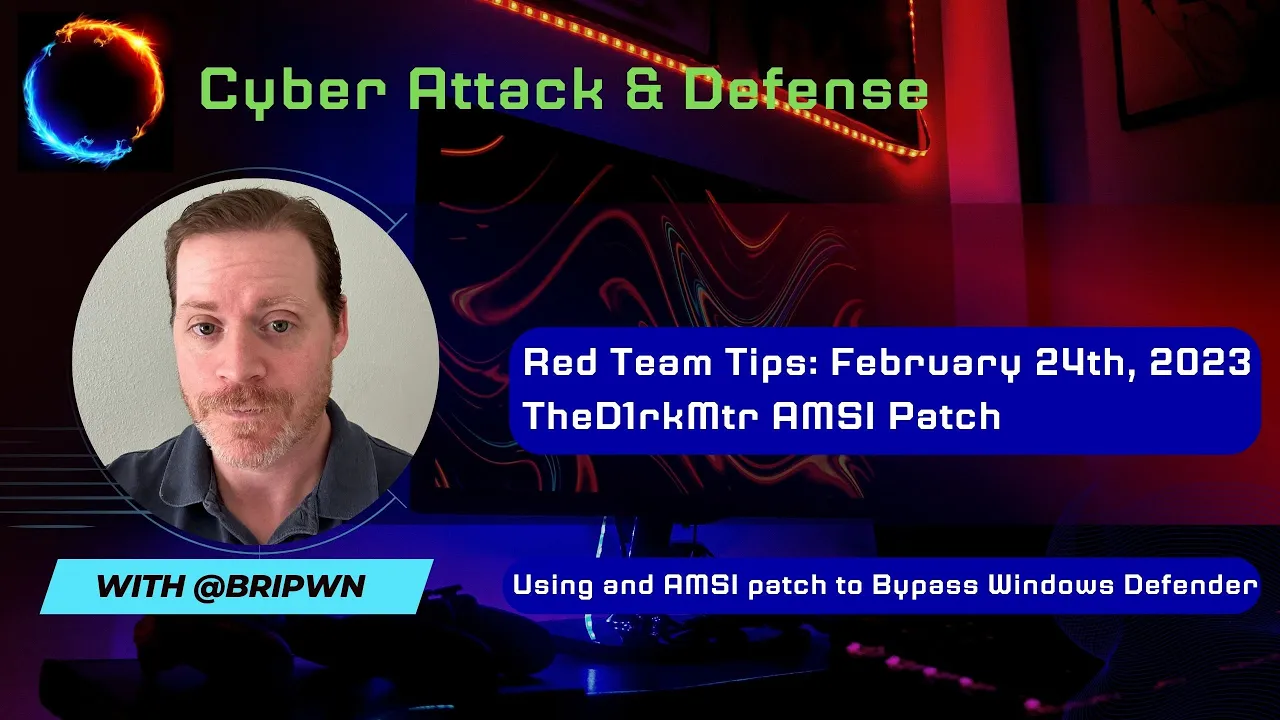 Cyber Attack & Defense

Red Team Tips: February 24th, 2023
TheD1rkMtr AMSI Patch

WITH @BRIPWN

Using and AMSI patch to Bypass Windows Defender